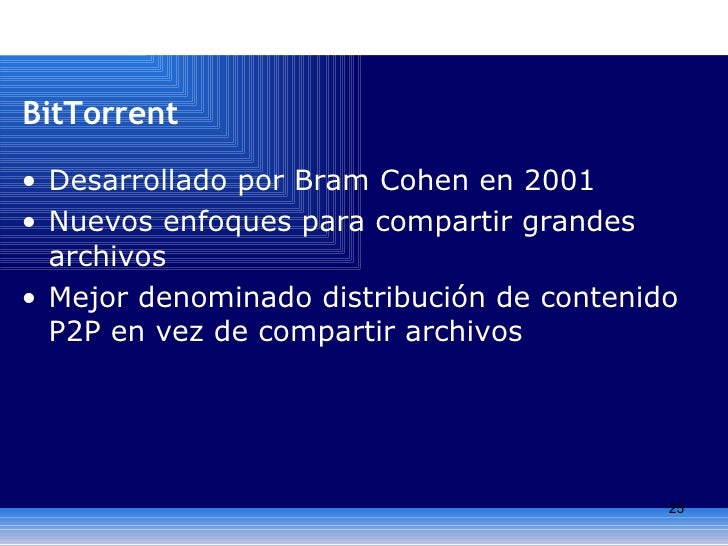 BitTorrent

• Desarrollado por Bram Cohen en 2001
• Nuevos enfoques para compartir grandes archivos
• Mejor denominado distribución de contenido P2P en vez de compartir archivos

25